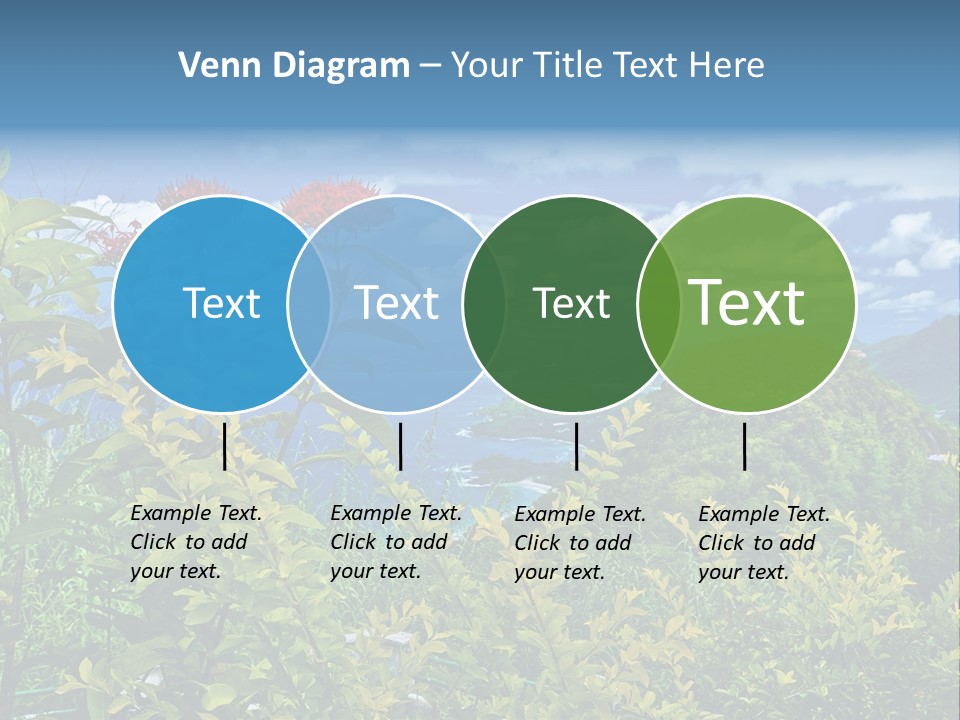 Venn Diagram – Your Title Text Here

Text

Text

Text

Text

Example Text. Click to add your text.

Example Text. Click to add your text.

Example Text. Click to add your text.

Example Text. Click to add your text.